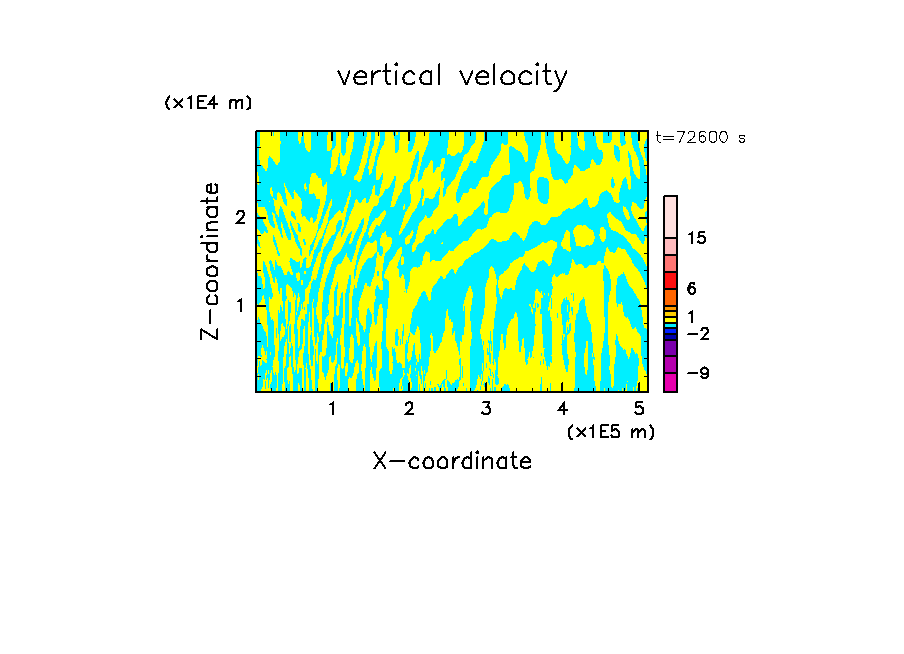 vertical velocity

(x1E4 m)

t=72600 s

Z-coordinate

2

1

15

6

1

−2

−9

1 2 3 4 5

(x1E5 m)

X-coordinate